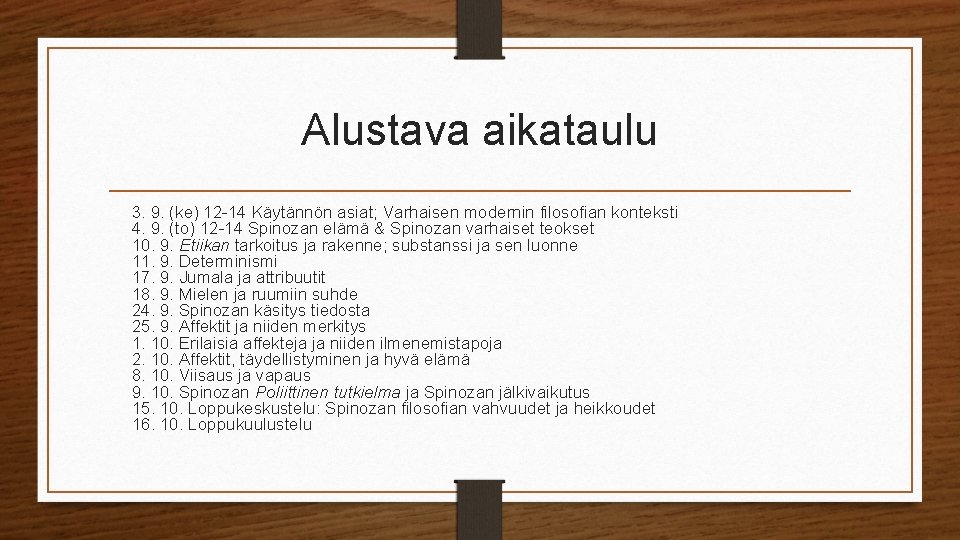 Alustava aikataulu

3. 9. (ke) 12-14 Käytännön asiat; Varhaisen modernin filosofian konteksti
4. 9. (to) 12-14 Spinozan elämä & Spinozan varhaiset teokset
10. 9. Etiikan tarkoitus ja rakenne; substanssi ja sen luonne
11. 9. Determinismi
17. 9. Jumala ja attribuutit
18. 9. Mielen ja ruumiin suhde
24. 9. Spinozan käsitys tiedosta
25. 9. Affektit ja niiden merkitys
1. 10. Erilaisia affekteja ja niiden ilmenemistapoja
2. 10. Affektit, täydellistyminen ja hyvä elämä
8. 10. Viisaus ja vapaus
9. 10. Spinozan Poliittinen tutkielma ja Spinozan jälkivaikutus
15. 10. Loppukeskustelu: Spinozan filosofian vahvuudet ja heikkoudet
16. 10. Loppukuulustelu